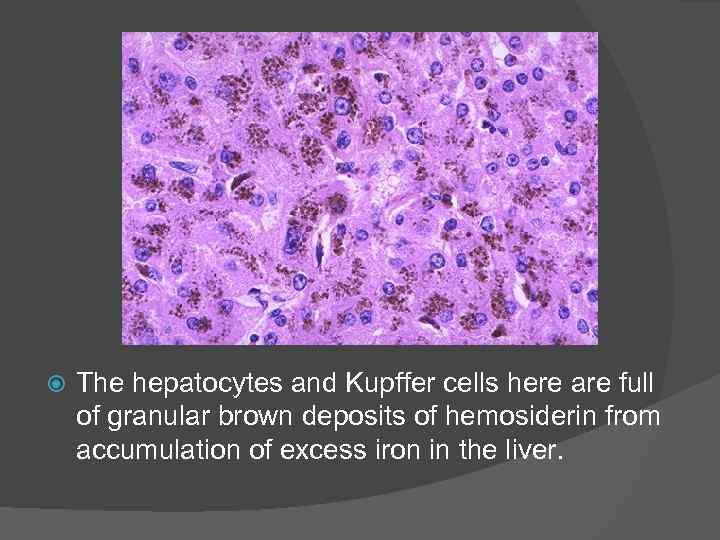 The hepatocytes and Kupffer cells here are full of granular brown deposits of hemosiderin from accumulation of excess iron in the liver.